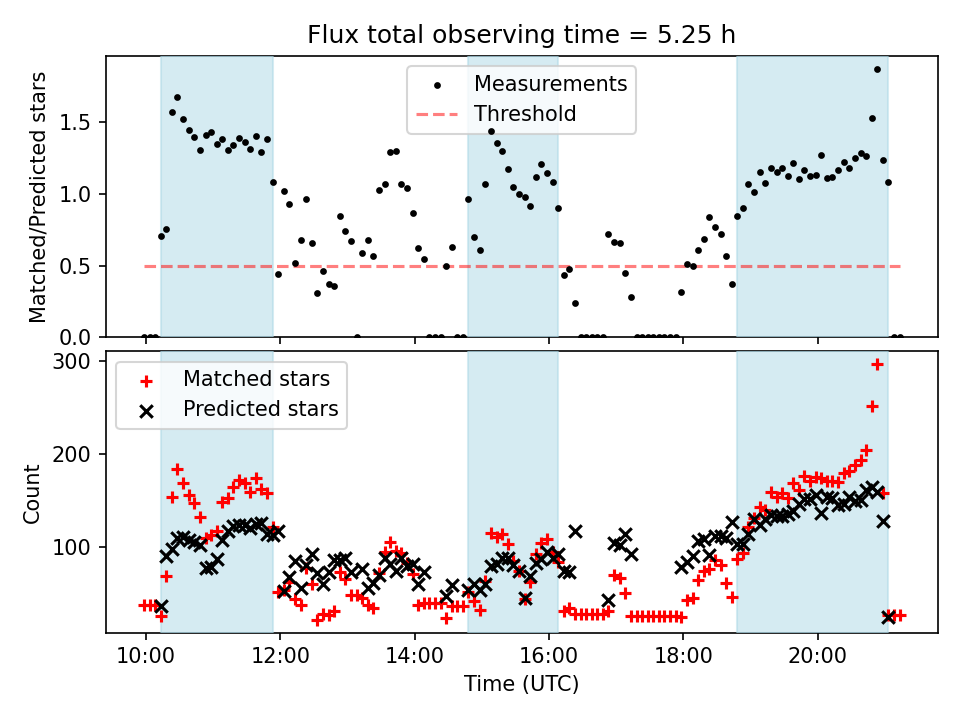 Flux total observing time = 5.25 h

Measurements
Threshold

Matched/Predicted stars

1.5
1.0
0.5
0.0

Matched stars
Predicted stars

Count

300
200
100

10:00
12:00
14:00
16:00
18:00
20:00

Time (UTC)